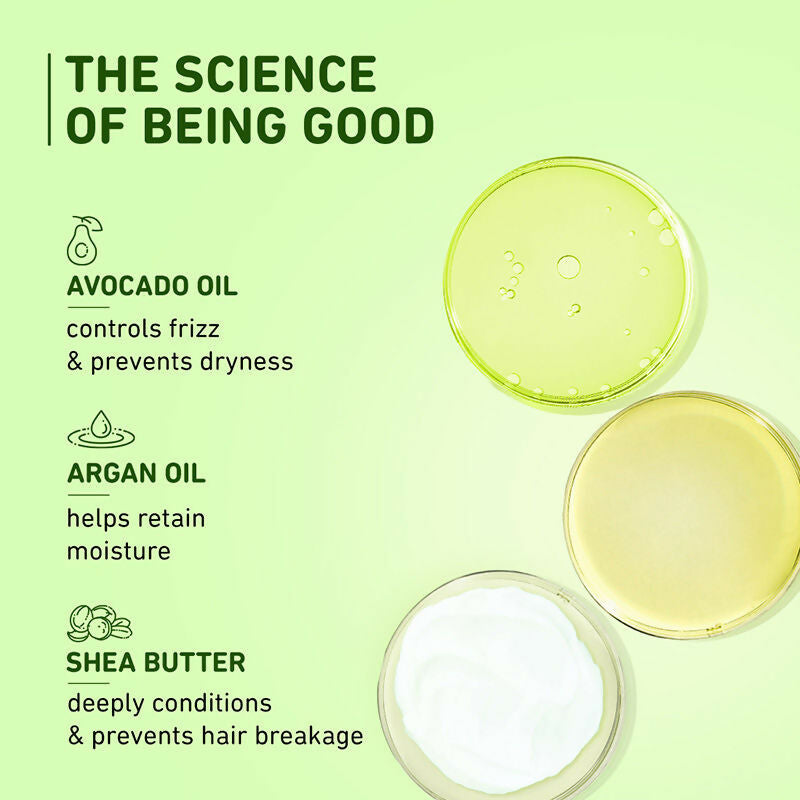 THE SCIENCE OF BEING GOOD

AVOCADO OIL

controls frizz & prevents dryness

ARGAN OIL

helps retain moisture

SHEA BUTTER

deeply conditions & prevents hair breakage